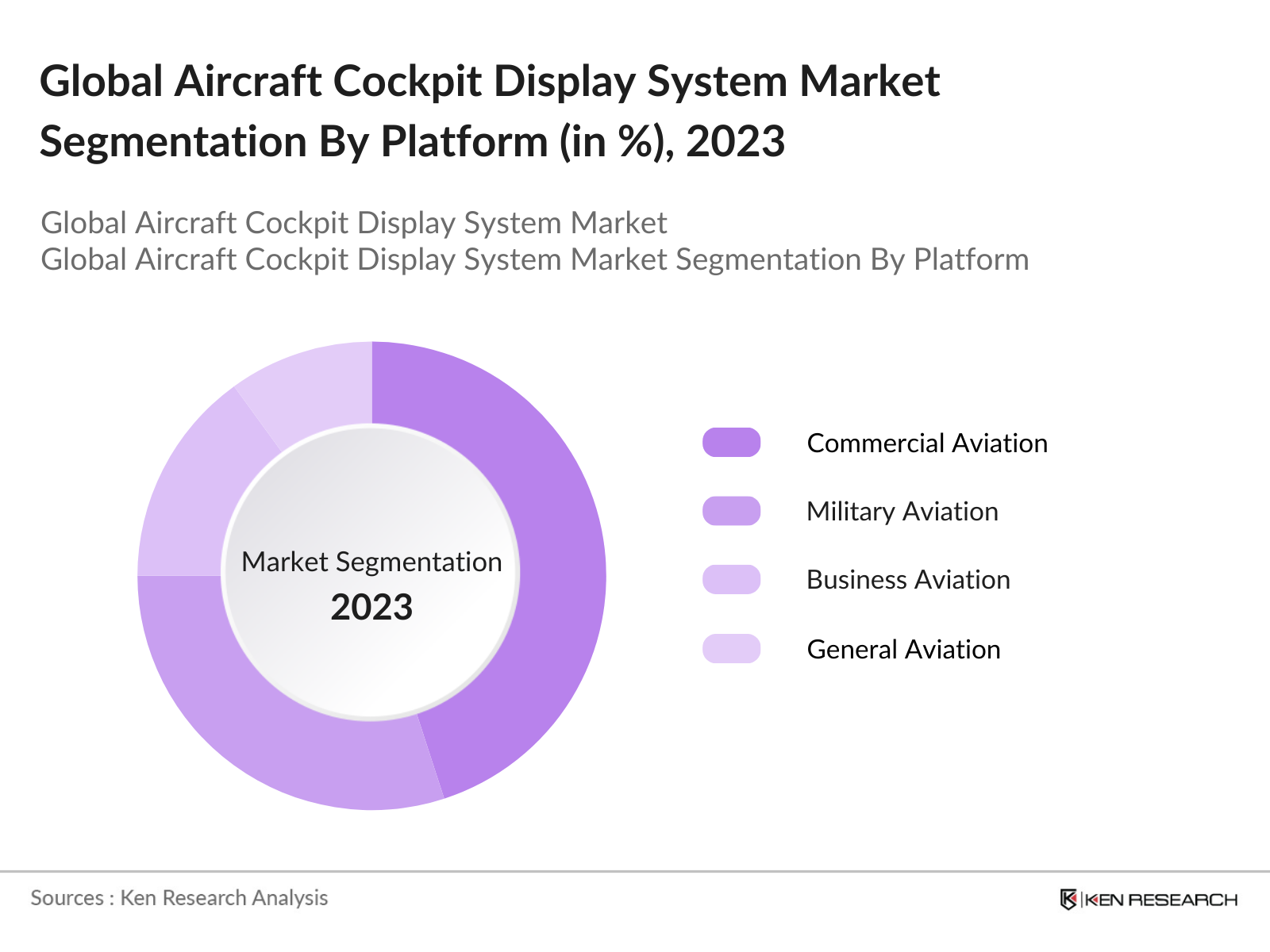 Global Aircraft Cockpit Display System Market Segmentation By Platform (in %), 2023

Global Aircraft Cockpit Display System Market
Global Aircraft Cockpit Display System Market Segmentation By Platform

Market Segmentation
2023

Commercial Aviation
Military Aviation
Business Aviation
General Aviation

Sources : Ken Research Analysis

KEN RESEARCH